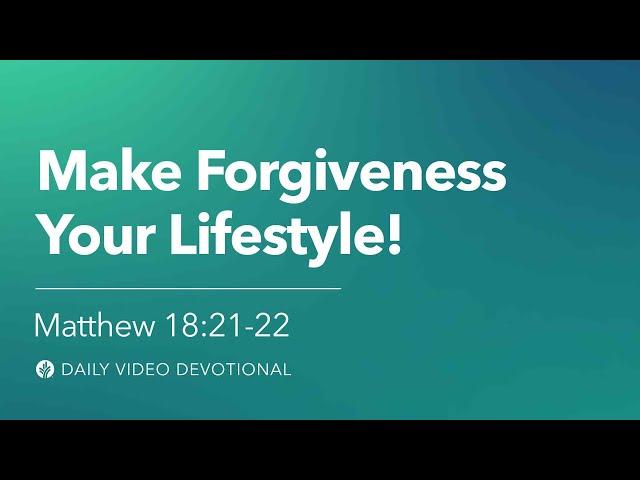 Make Forgiveness Your Lifestyle!

Matthew 18:21-22

DAILY VIDEO DEVOTIONAL